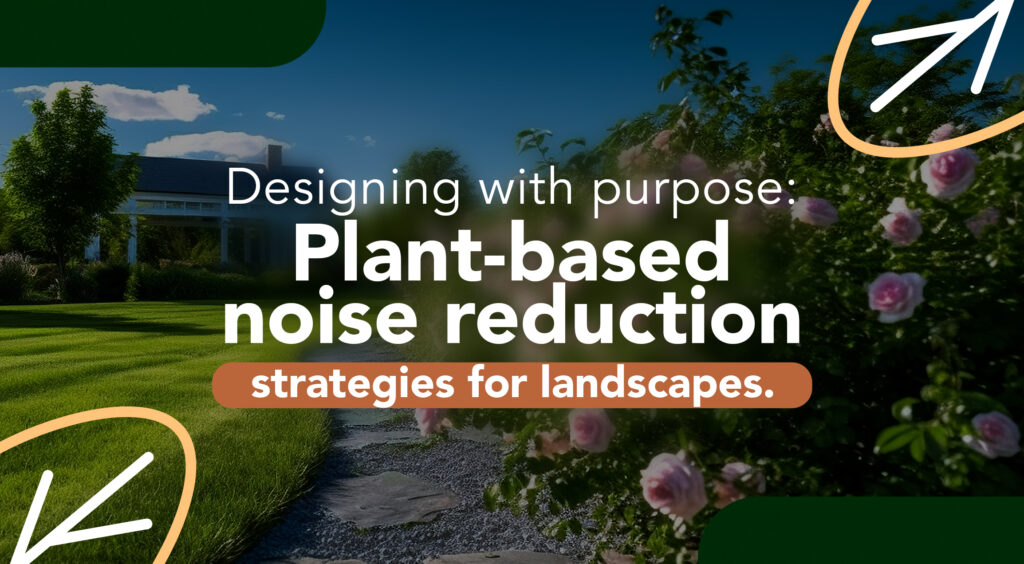 Designing with purpose:
Plant-based noise reduction
strategies for landscapes.